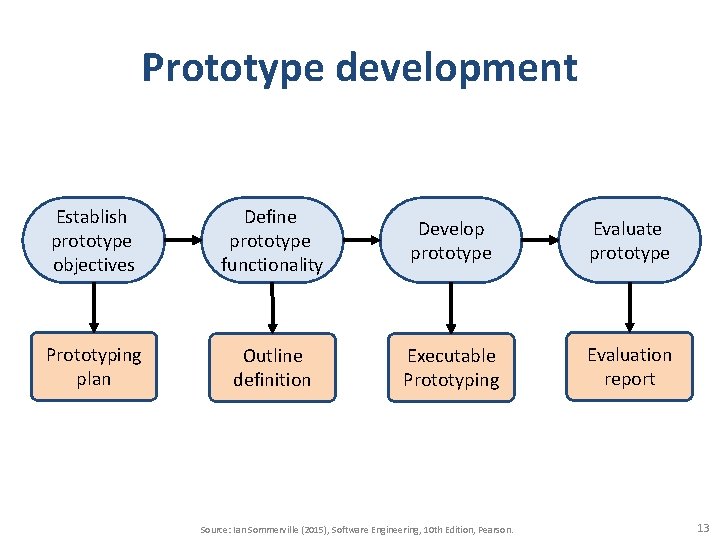 Prototype development

Establish prototype objectives

Define prototype functionality

Develop prototype

Evaluate prototype

Prototyping plan

Outline definition

Executable Prototyping

Evaluation report

Source: Ian Sommerville (2015), Software Engineering, 10th Edition, Pearson.

13